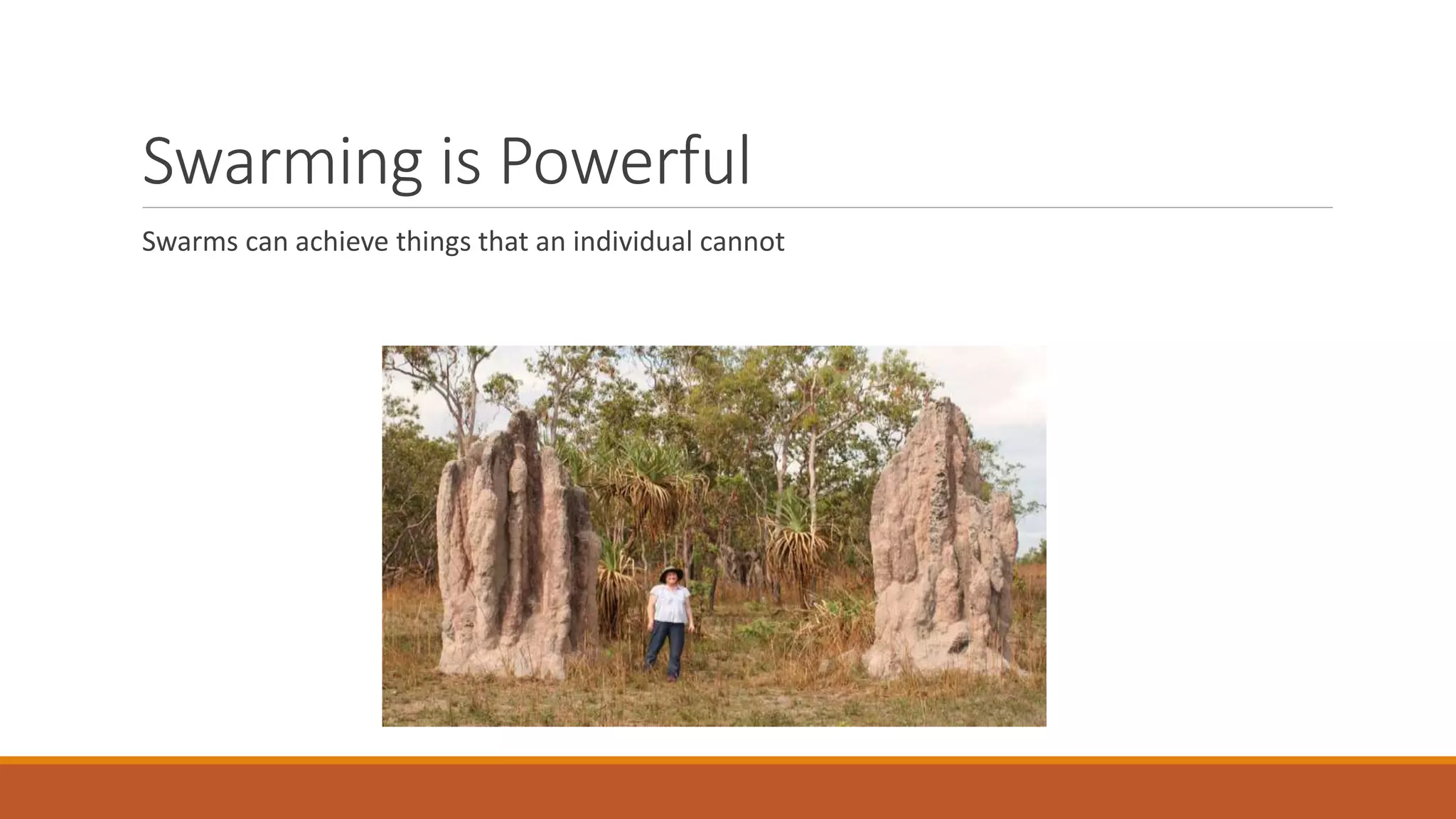 Swarming is Powerful

Swarms can achieve things that an individual cannot